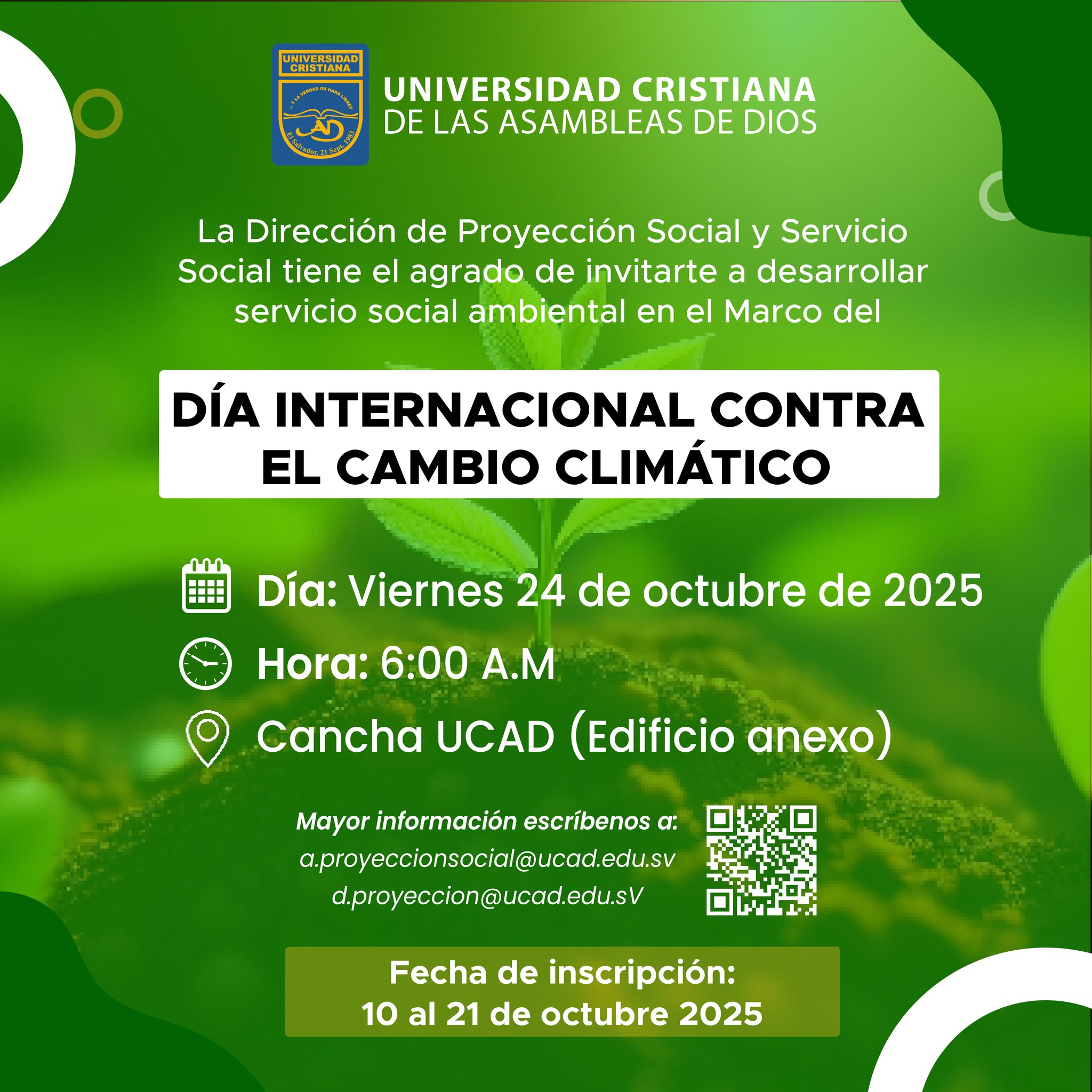 UNIVERSIDAD CRISTIANA
...Y LA VERDAD OS HARÁ LIBRES
AD
El Salvador, 21 Sept. 1983

UNIVERSIDAD CRISTIANA
DE LAS ASAMBLEAS DE DIOS

La Dirección de Proyección Social y Servicio Social tiene el agrado de invitarte a desarrollar servicio social ambiental en el Marco del

DÍA INTERNACIONAL CONTRA EL CAMBIO CLIMÁTICO

Día: Viernes 24 de octubre de 2025

Hora: 6:00 A.M

Cancha UCAD (Edificio anexo)

Mayor información escríbenos a:
a.proyeccionsocial@ucad.edu.sv
d.proyeccion@ucad.edu.sV

Fecha de inscripción:
10 al 21 de octubre 2025